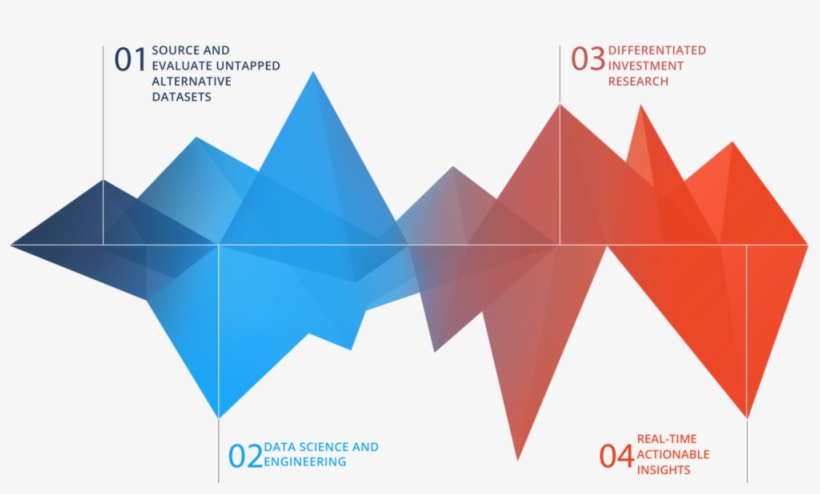 01 SOURCE AND EVALUATE UNTAPPED ALTERNATIVE DATASETS

03 DIFFERENTIATED INVESTMENT RESEARCH

02 DATA SCIENCE AND ENGINEERING

04 REAL-TIME ACTIONABLE INSIGHTS